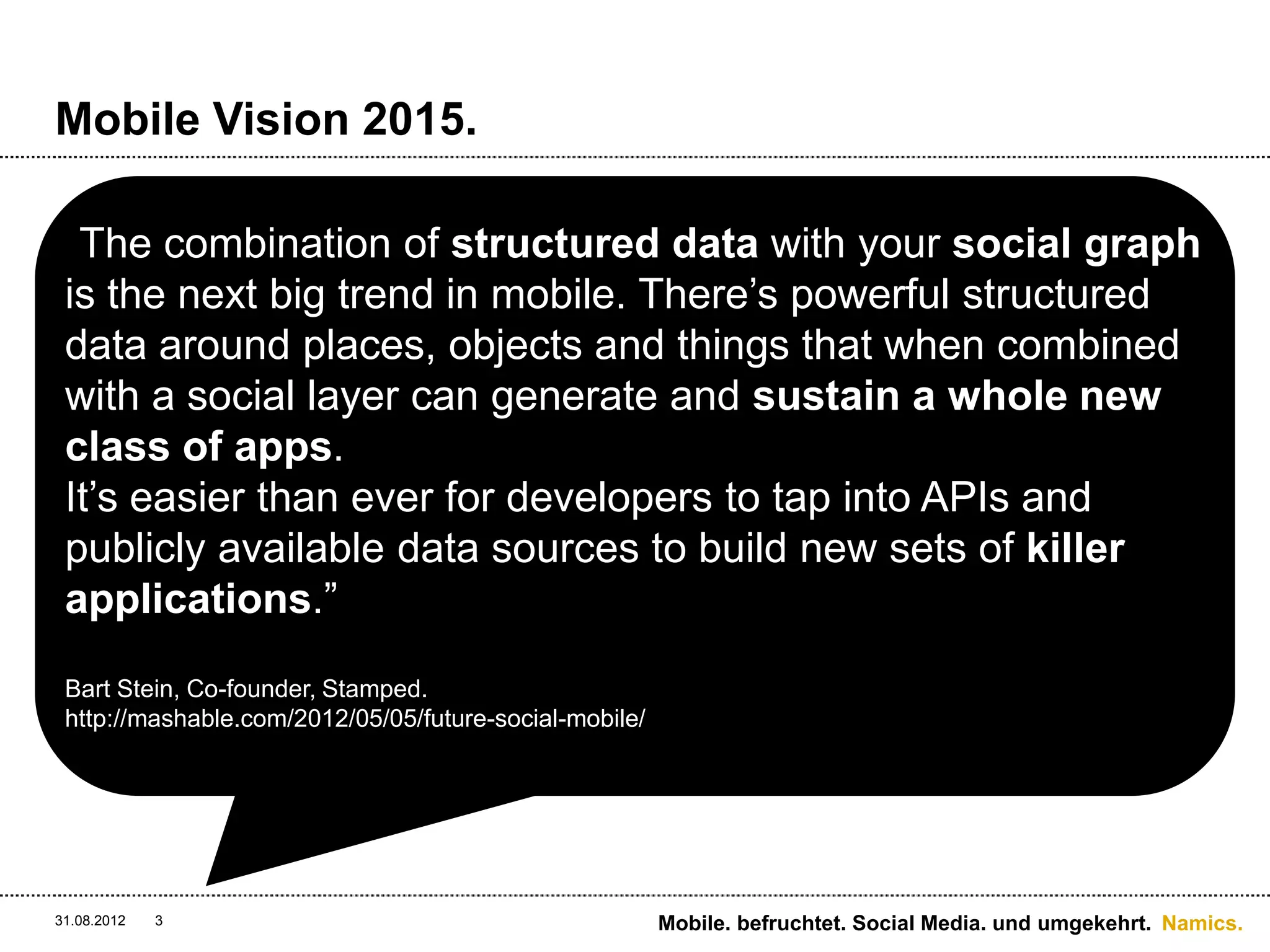 Mobile Vision 2015.

The combination of structured data with your social graph is the next big trend in mobile. There’s powerful structured data around places, objects and things that when combined with a social layer can generate and sustain a whole new class of apps.
It’s easier than ever for developers to tap into APIs and publicly available data sources to build new sets of killer applications.”

Bart Stein, Co-founder, Stamped.
http://mashable.com/2012/05/05/future-social-mobile/

31.08.2012 3

Mobile. befruchtet. Social Media. und umgekehrt. Namics.